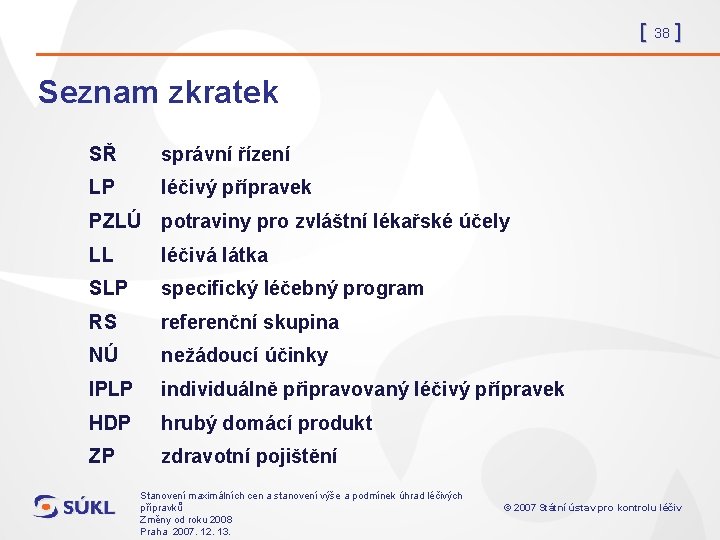 [ 38 ]

Seznam zkratek

SŘ správní řízení
LP léčivý přípravek
PZLÚ potraviny pro zvláštní lékařské účely
LL léčivá látka
SLP specifický léčebný program
RS referenční skupina
NÚ nežádoucí účinky
IPLP individuálně připravovaný léčivý přípravek
HDP hrubý domácí produkt
ZP zdravotní pojištění

SÚKL

Stanovení maximálních cen a stanovení výše a podmínek úhrad léčivých přípravků
Změny od roku 2008
Praha 2007. 12. 13.

© 2007 Státní ústav pro kontrolu léčiv